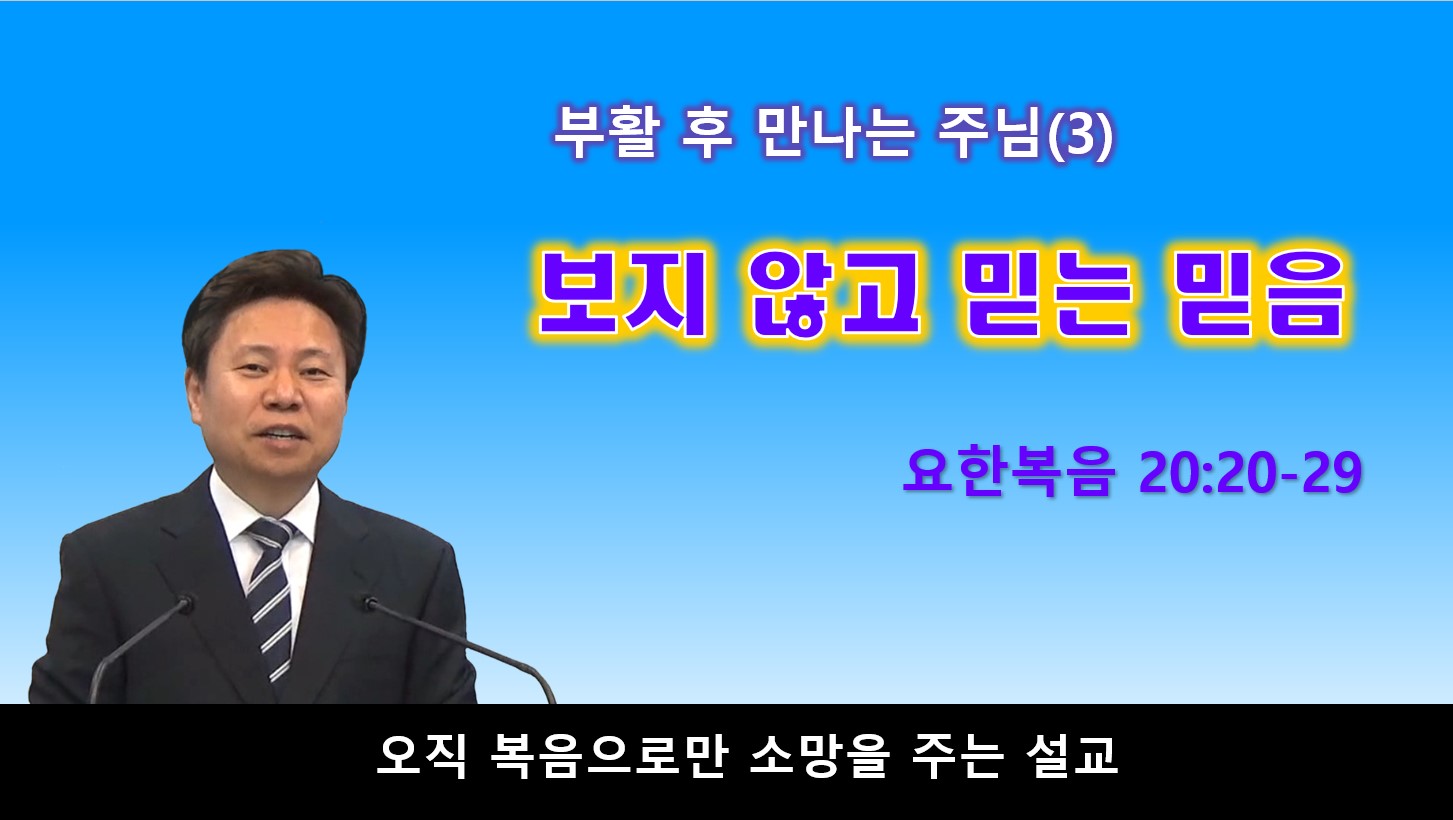 부활 후 만나는 주님(3)

보지 않고 믿는 믿음

요한복음 20:20-29

오직 복음으로만 소망을 주는 설교